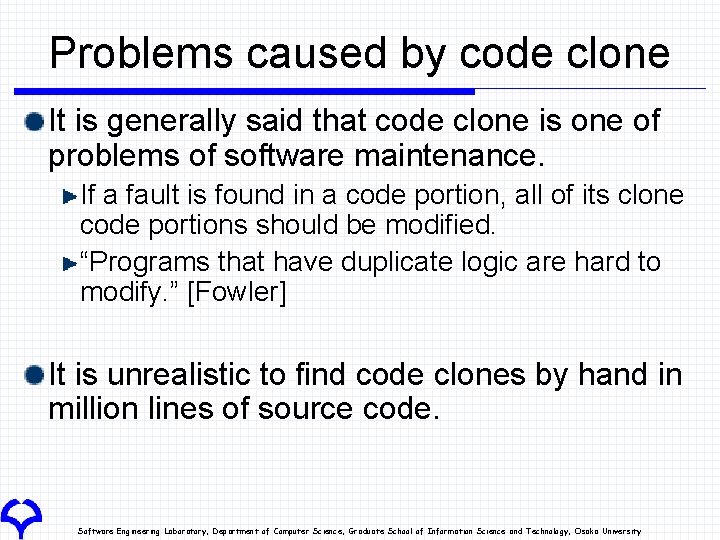 Problems caused by code clone

It is generally said that code clone is one of problems of software maintenance.

If a fault is found in a code portion, all of its clone code portions should be modified.

“Programs that have duplicate logic are hard to modify.” [Fowler]

It is unrealistic to find code clones by hand in million lines of source code.

Software Engineering Laboratory, Department of Computer Science, Graduate School of Information Science and Technology, Osaka University